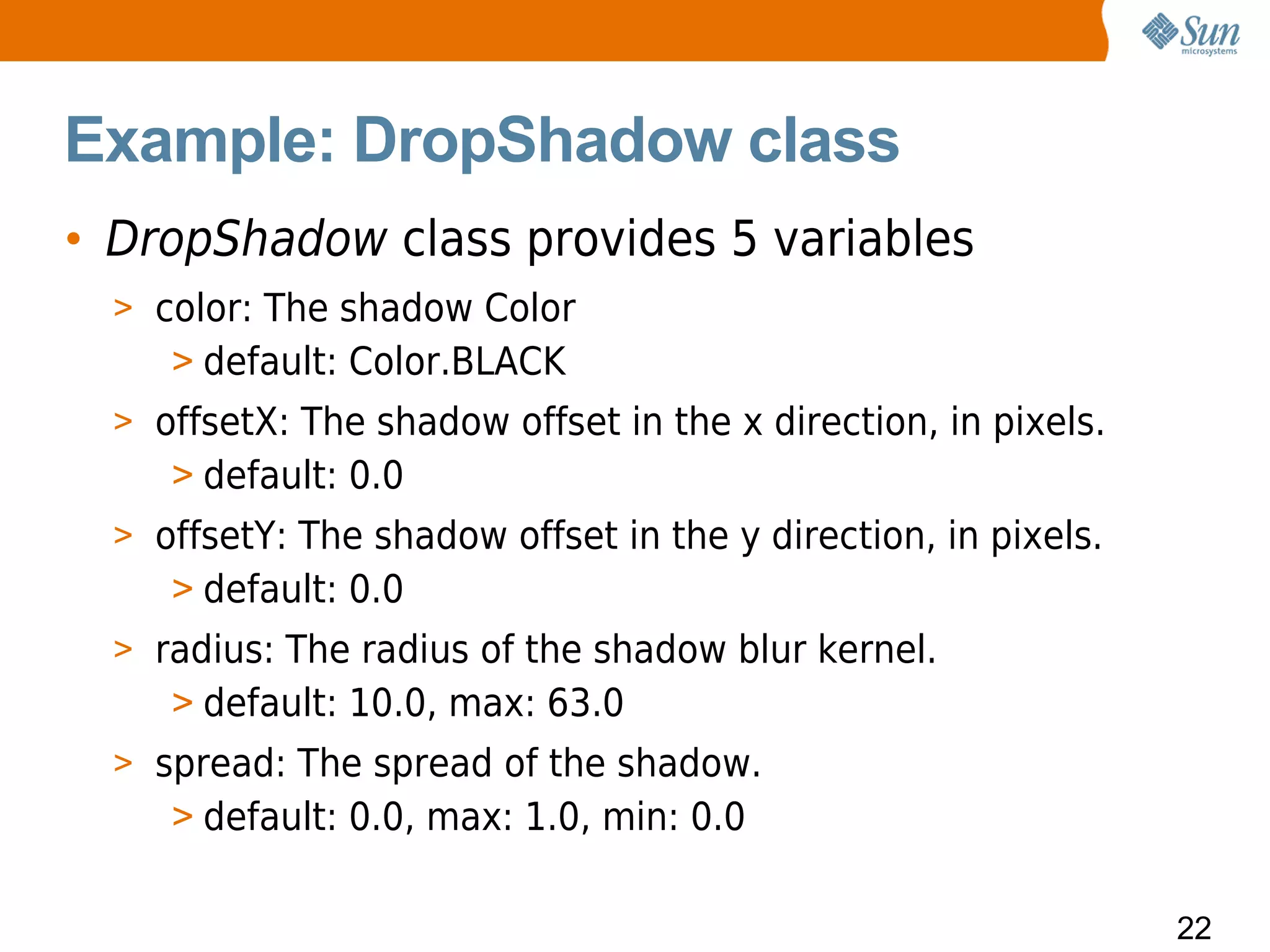 Sun microsystems

Example: DropShadow class

• DropShadow class provides 5 variables
> color: The shadow Color
> default: Color.BLACK
> offsetX: The shadow offset in the x direction, in pixels.
> default: 0.0
> offsetY: The shadow offset in the y direction, in pixels.
> default: 0.0
> radius: The radius of the shadow blur kernel.
> default: 10.0, max: 63.0
> spread: The spread of the shadow.
> default: 0.0, max: 1.0, min: 0.0

22